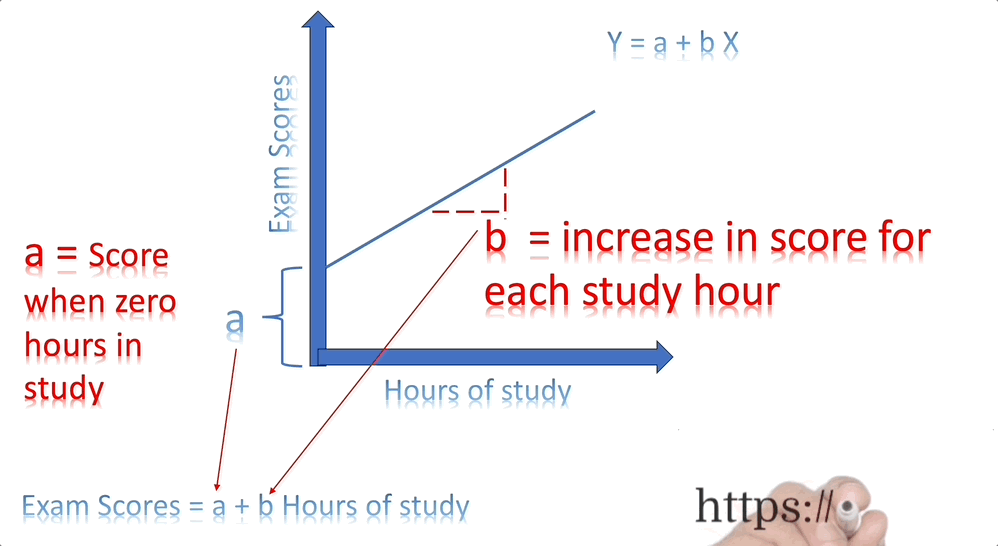 Y = a + b X

Exam Scores

b = increase in score for each study hour

a = Score when zero hours in study

a

Hours of study

Exam Scores = a + b Hours of study

https://